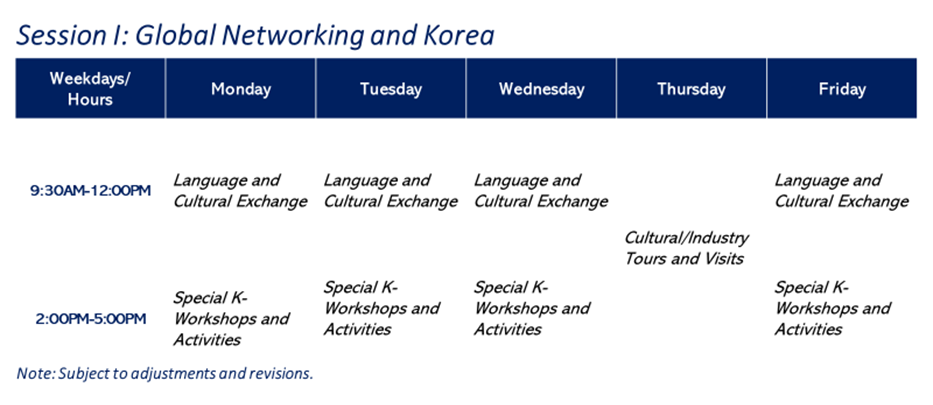 Session I: Global Networking and Korea

| Weekdays/ Hours | Monday | Tuesday | Wednesday | Thursday | Friday |
|---|---|---|---|---|---|
| 9:30AM-12:00PM | Language and Cultural Exchange | Language and Cultural Exchange | Language and Cultural Exchange | Cultural/Industry Tours and Visits | Language and Cultural Exchange |
| 2:00PM-5:00PM | Special K-Workshops and Activities | Special K-Workshops and Activities | Special K-Workshops and Activities | | Special K-Workshops and Activities |

Note: Subject to adjustments and revisions.